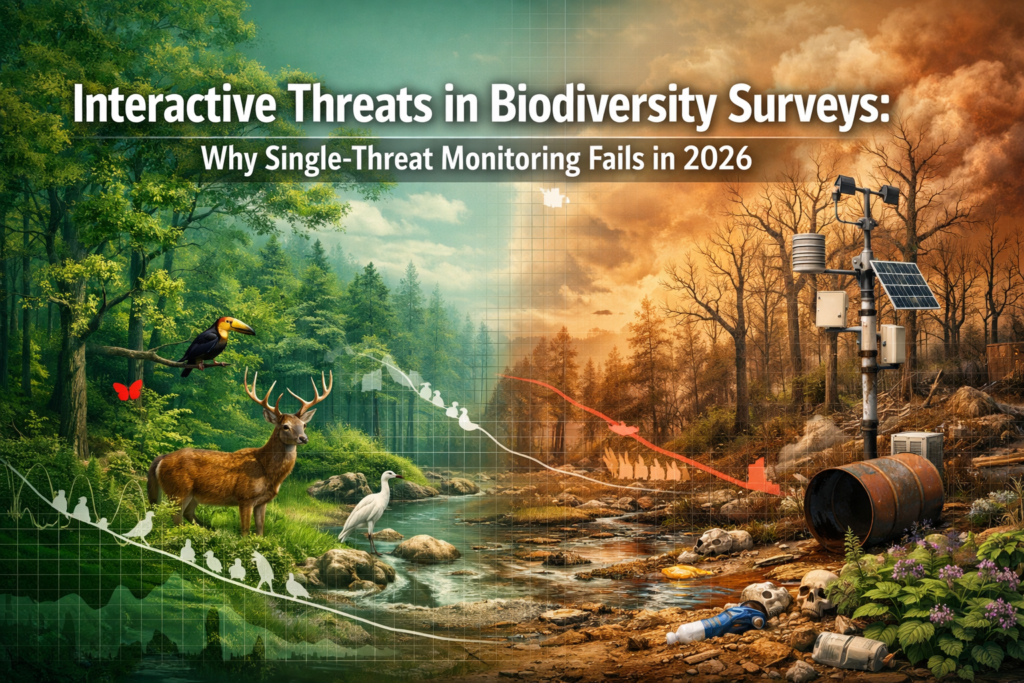 Interactive Threats in Biodiversity Surveys:
Why Single-Threat Monitoring Fails in 2026